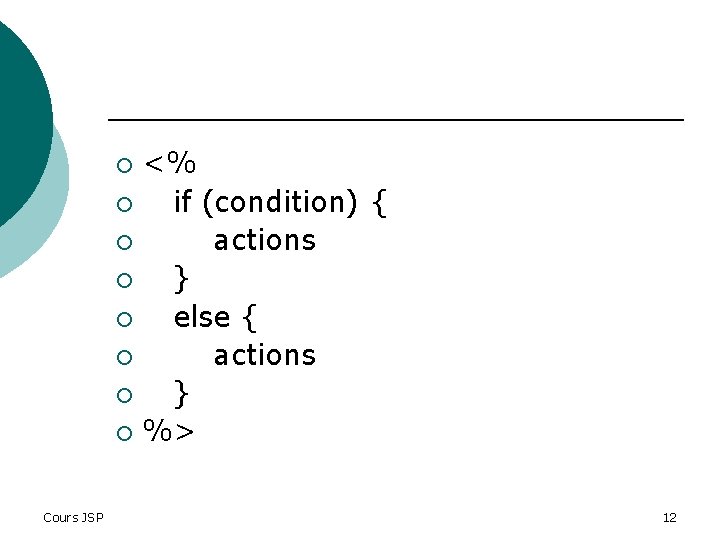 <%
if (condition) {
actions
}
else {
actions
}
%>

Cours JSP

12